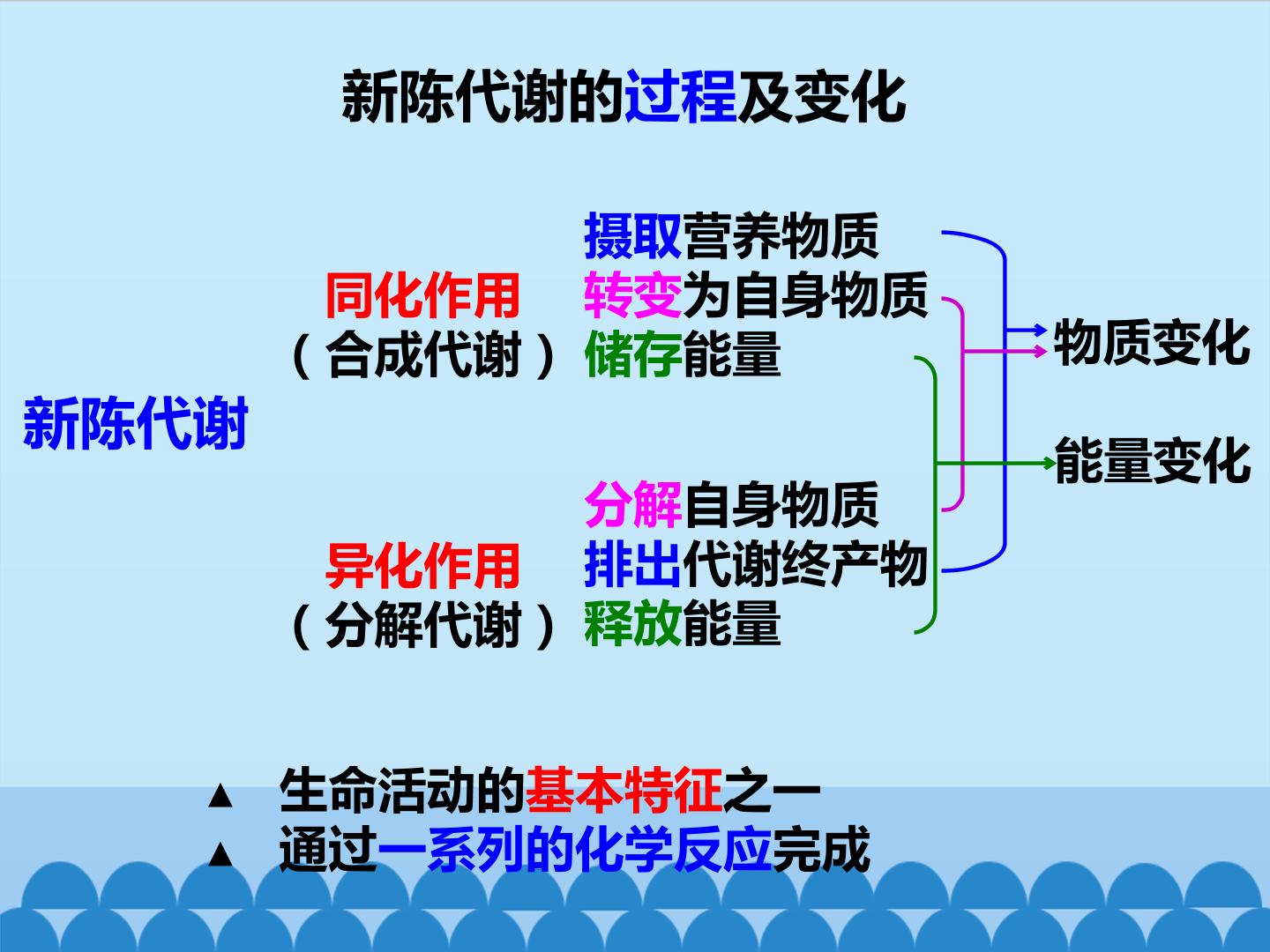 新陈代谢的过程及变化

新陈代谢

同化作用
（合成代谢）

摄取营养物质
转变为自身物质
储存能量

异化作用
（分解代谢）

分解自身物质
排出代谢终产物
释放能量

物质变化

能量变化

▲ 生命活动的基本特征之一
▲ 通过一系列的化学反应完成